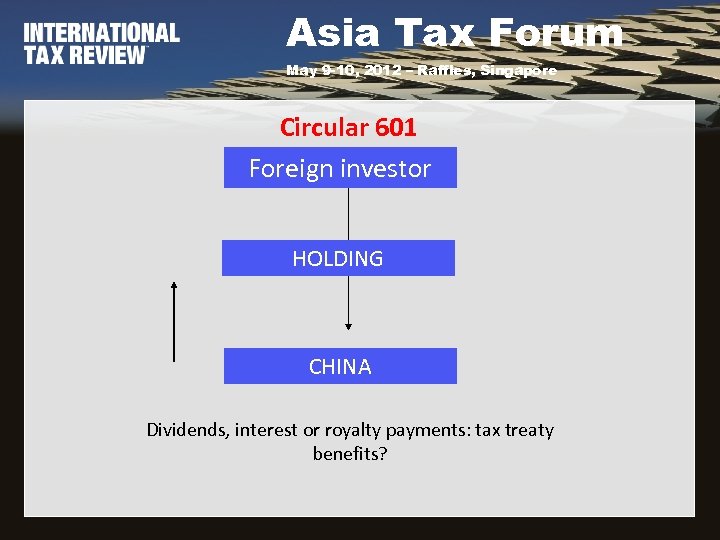 INTERNATIONAL TAX REVIEW

Asia Tax Forum

May 9-10, 2012 – Raffles, Singapore

Circular 601

Foreign investor

HOLDING

CHINA

Dividends, interest or royalty payments: tax treaty benefits?